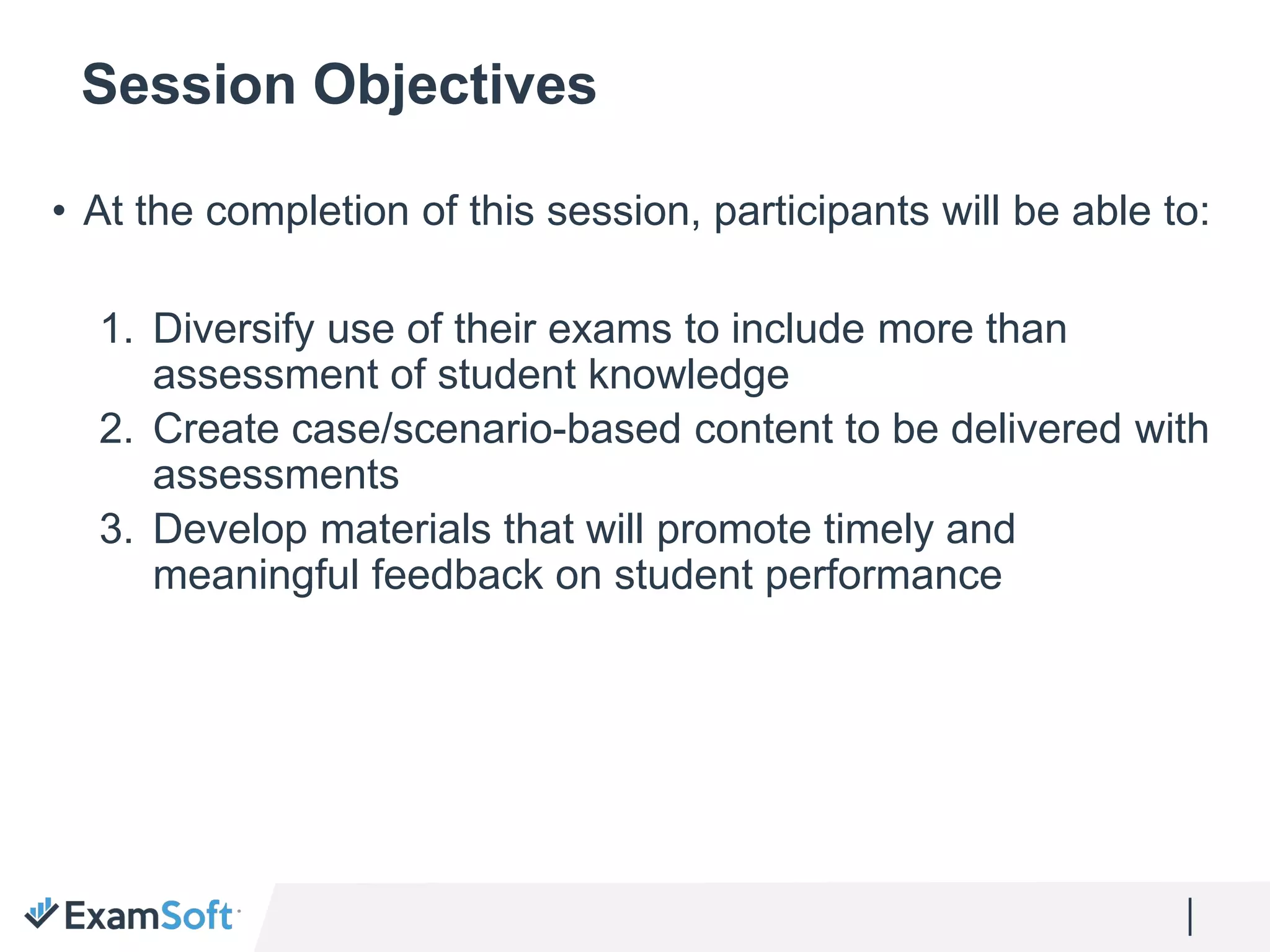 Session Objectives

• At the completion of this session, participants will be able to:

1. Diversify use of their exams to include more than assessment of student knowledge
2. Create case/scenario-based content to be delivered with assessments
3. Develop materials that will promote timely and meaningful feedback on student performance

ExamSoft